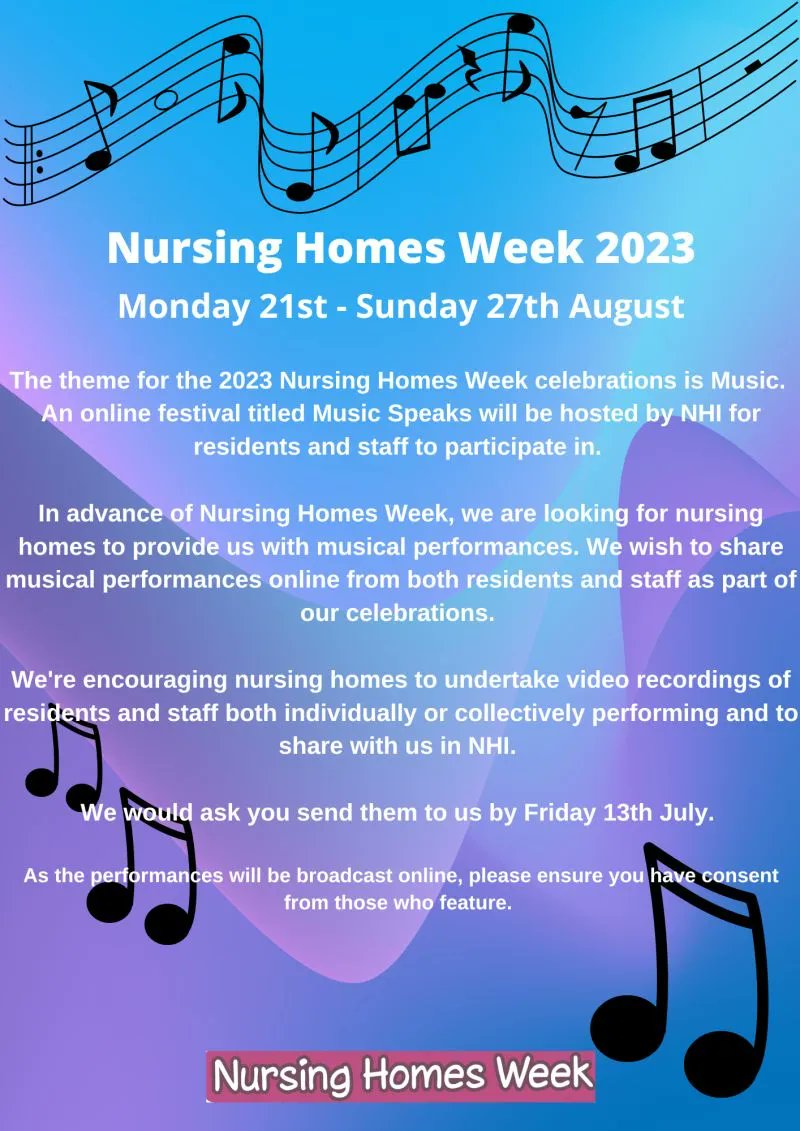 Nursing Homes Week 2023

Monday 21st - Sunday 27th August

The theme for the 2023 Nursing Homes Week celebrations is Music. An online festival titled Music Speaks will be hosted by NHI for residents and staff to participate in.

In advance of Nursing Homes Week, we are looking for nursing homes to provide us with musical performances. We wish to share musical performances online from both residents and staff as part of our celebrations.

We're encouraging nursing homes to undertake video recordings of residents and staff both individually or collectively performing and to share with us in NHI.

We would ask you send them to us by Friday 13th July.

As the performances will be broadcast online, please ensure you have consent from those who feature.

Nursing Homes Week